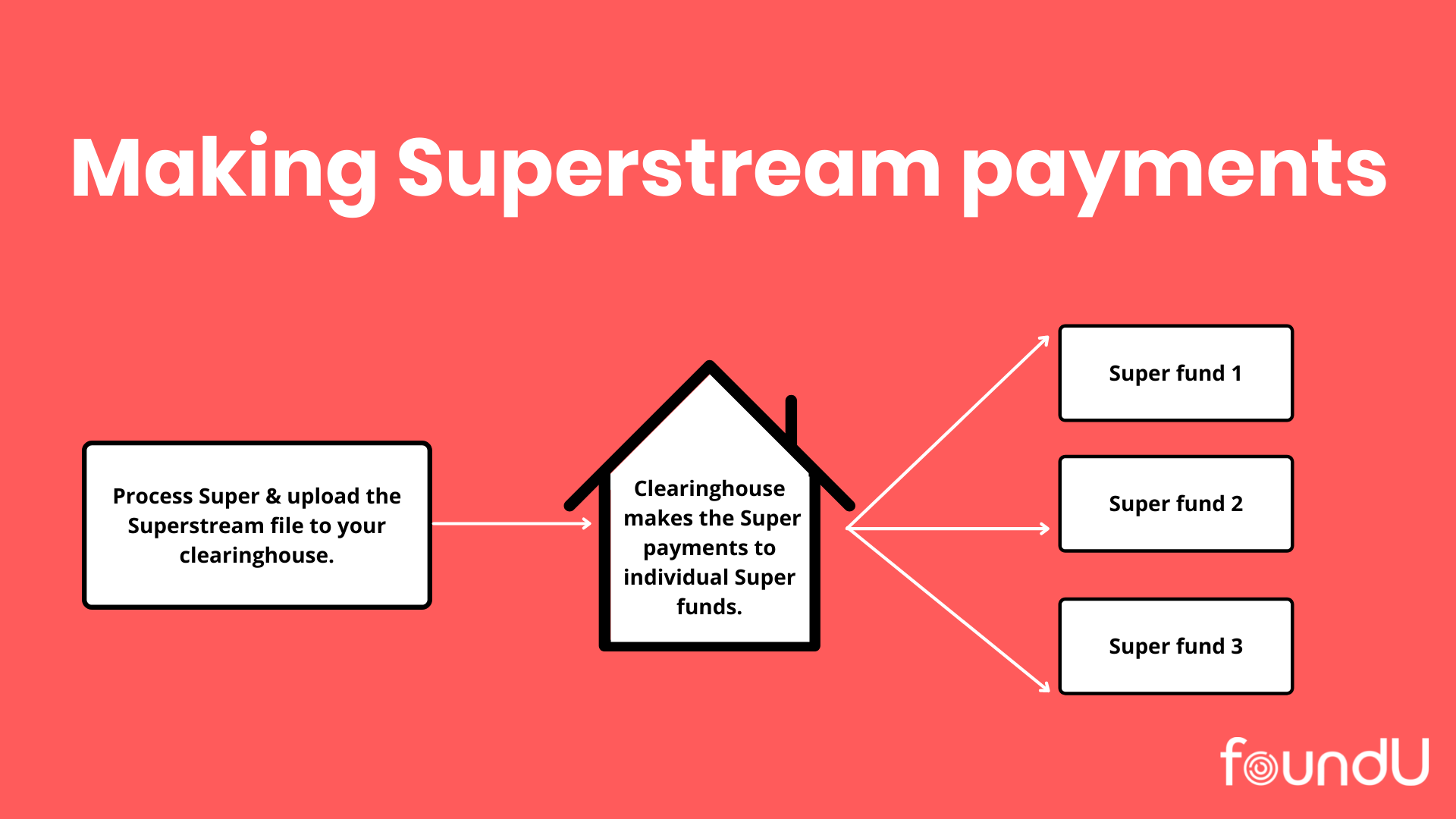 Making Superstream payments

Process Super & upload the Superstream file to your clearinghouse.

Clearinghouse makes the Super payments to individual Super funds.

Super fund 1

Super fund 2

Super fund 3

foundU